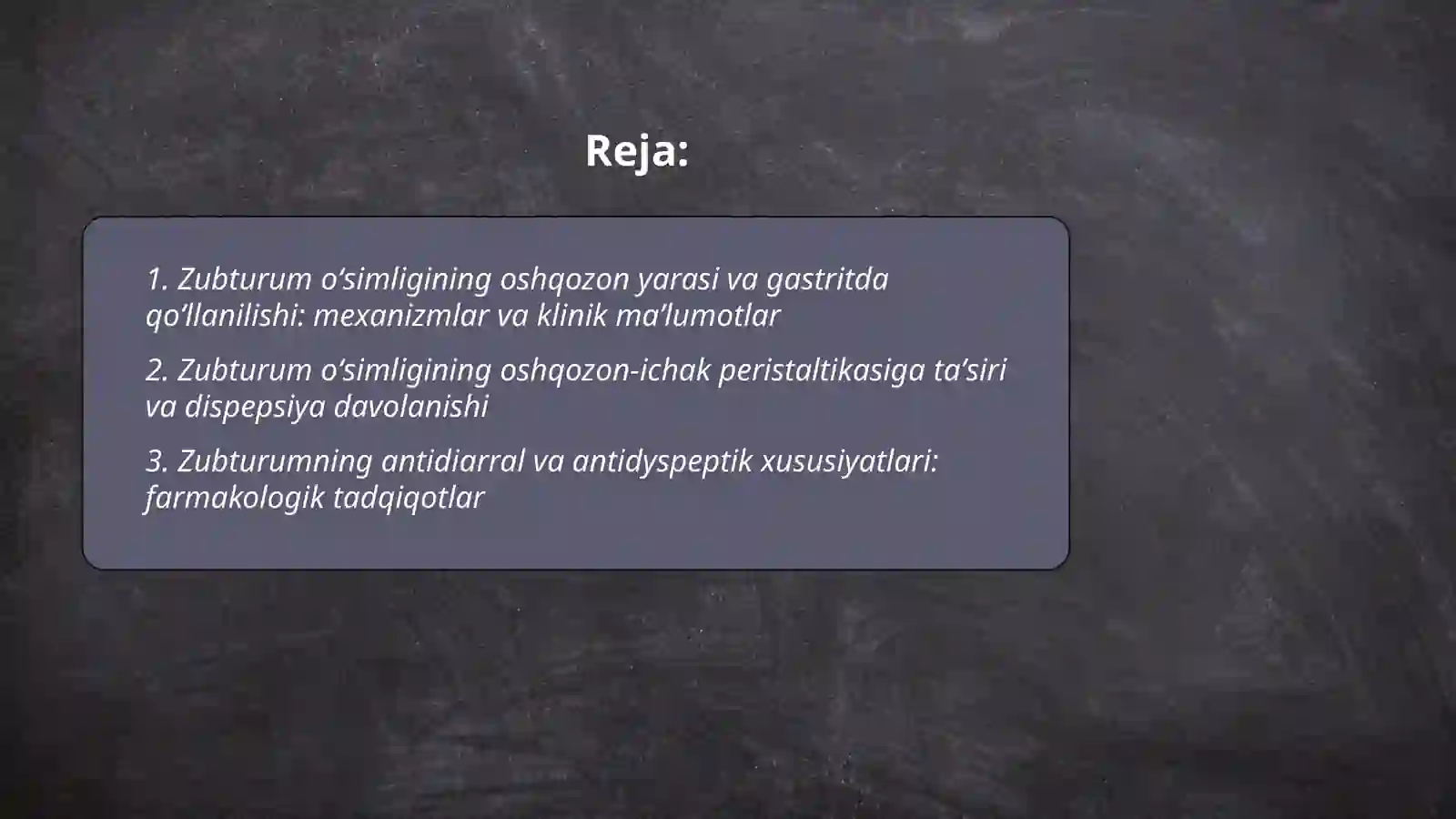 Reja:

1. Zubturum o’simligining oshqozon yarasi va gastritda qo’llanilishi: mexanizmlar va klinik ma’lumotlar

2. Zubturum o’simligining oshqozon-ichak peristaltikasiga ta’siri va dispepsiya davolanishi

3. Zubturumning antidiarral va antidyspeptik xususiyatlari: farmakologik tadqiqotlar